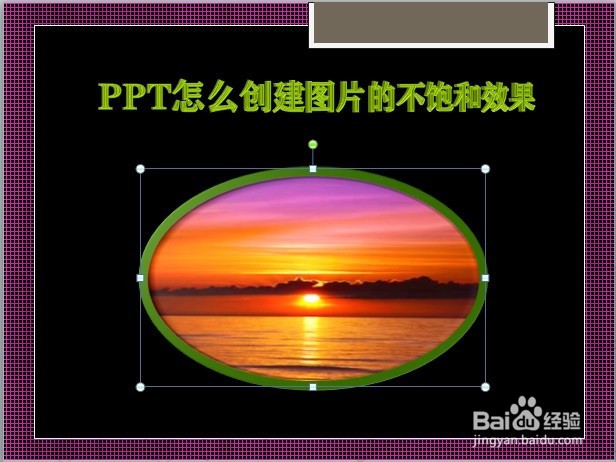 PPT怎么创建图片的不饱和效果

Baidu经验
jingyan.baidu.com